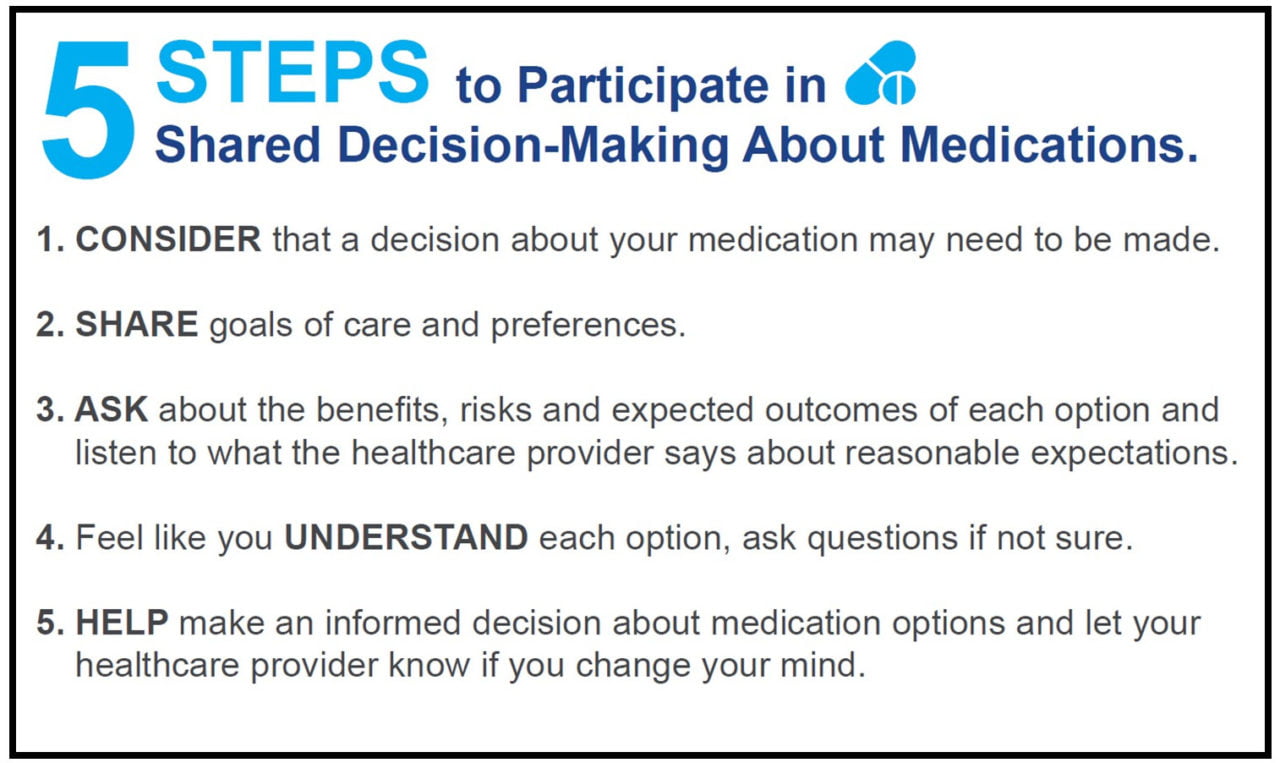 5 STEPS to Participate in Shared Decision-Making About Medications.

1. CONSIDER that a decision about your medication may need to be made.

2. SHARE goals of care and preferences.

3. ASK about the benefits, risks and expected outcomes of each option and listen to what the healthcare provider says about reasonable expectations.

4. Feel like you UNDERSTAND each option, ask questions if not sure.

5. HELP make an informed decision about medication options and let your healthcare provider know if you change your mind.